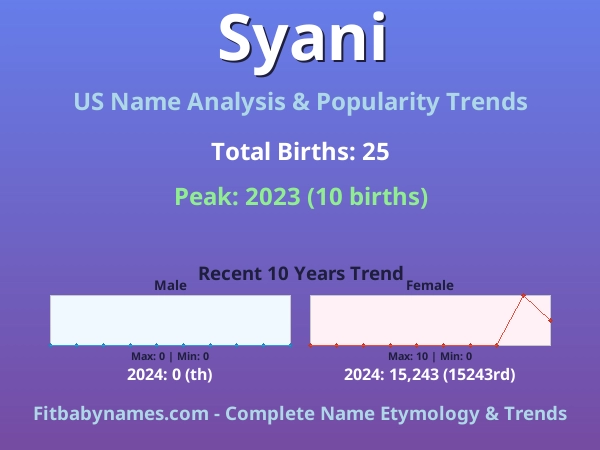 Syani

US Name Analysis & Popularity Trends

Total Births: 25

Peak: 2023 (10 births)

Recent 10 Years Trend

Male

Max: 0 | Min: 0

2024: 0 (th)

Female

Max: 10 | Min: 0

2024: 15,243 (15243rd)

Fitbabynames.com - Complete Name Etymology & Trends